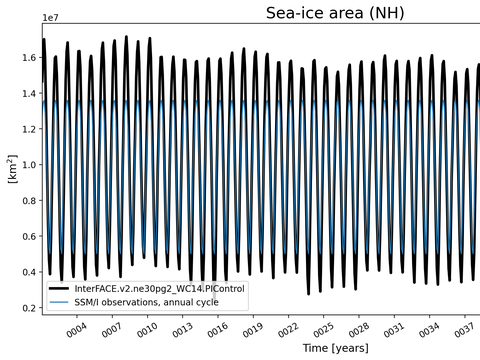 Sea-ice area (NH)

1e7

1.6
1.4
1.2
1.0
0.8
0.6
0.4
0.2

[km$^2$]

InterFACE.v2.ne30pg2_WC14.PIControl
SSM/I observations, annual cycle

0004
0007
0010
0013
0016
0019
0022
0025
0028
0031
0034
0037

Time [years]